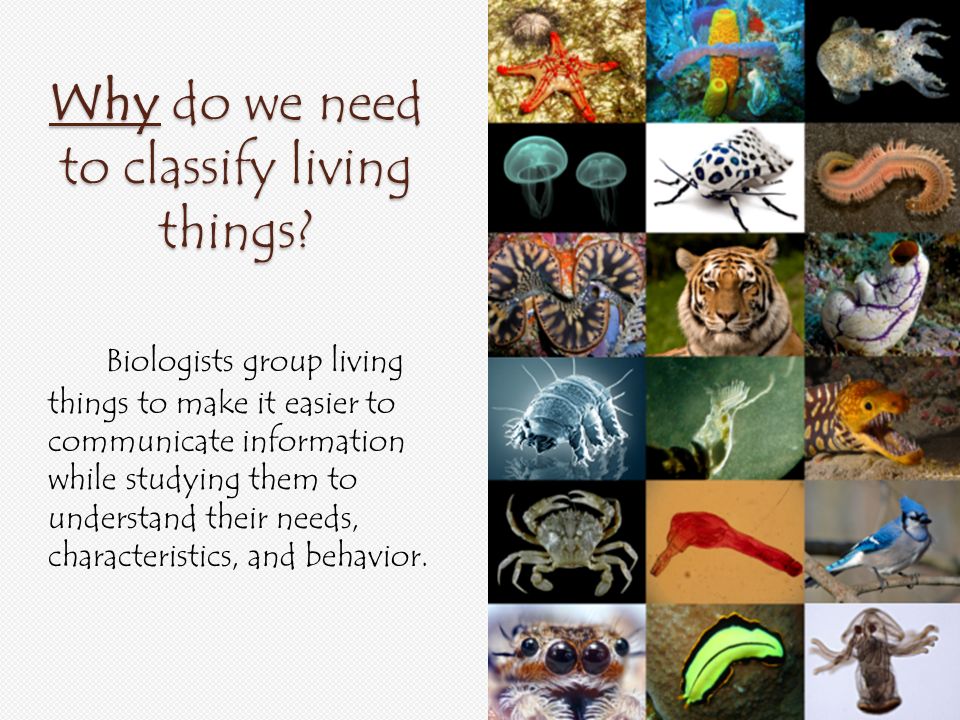 Why do we need to classify living things?

Biologists group living things to make it easier to communicate information while studying them to understand their needs, characteristics, and behavior.